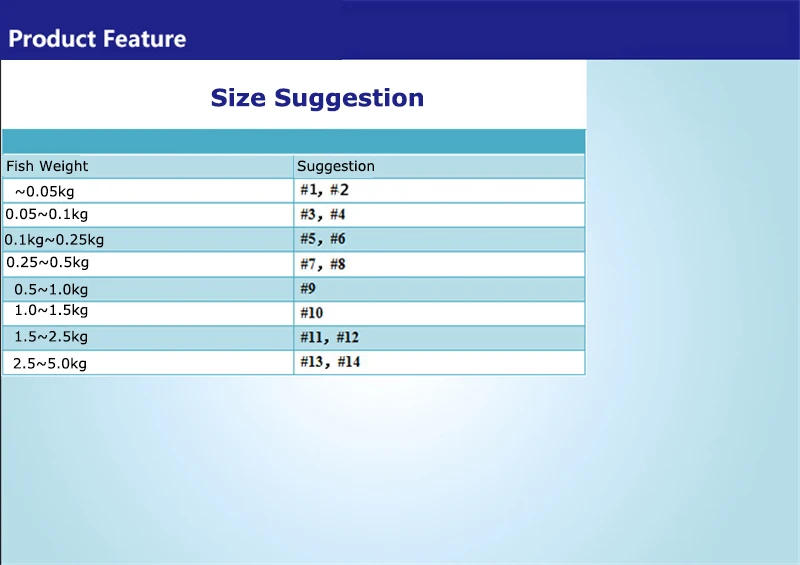 Product Feature

Size Suggestion

| Fish Weight | Suggestion |
|---|---|
| ~0.05kg | #1, #2 |
| 0.05~0.1kg | #3, #4 |
| 0.1kg~0.25kg | #5, #6 |
| 0.25~0.5kg | #7, #8 |
| 0.5~1.0kg | #9 |
| 1.0~1.5kg | #10 |
| 1.5~2.5kg | #11, #12 |
| 2.5~5.0kg | #13, #14 |